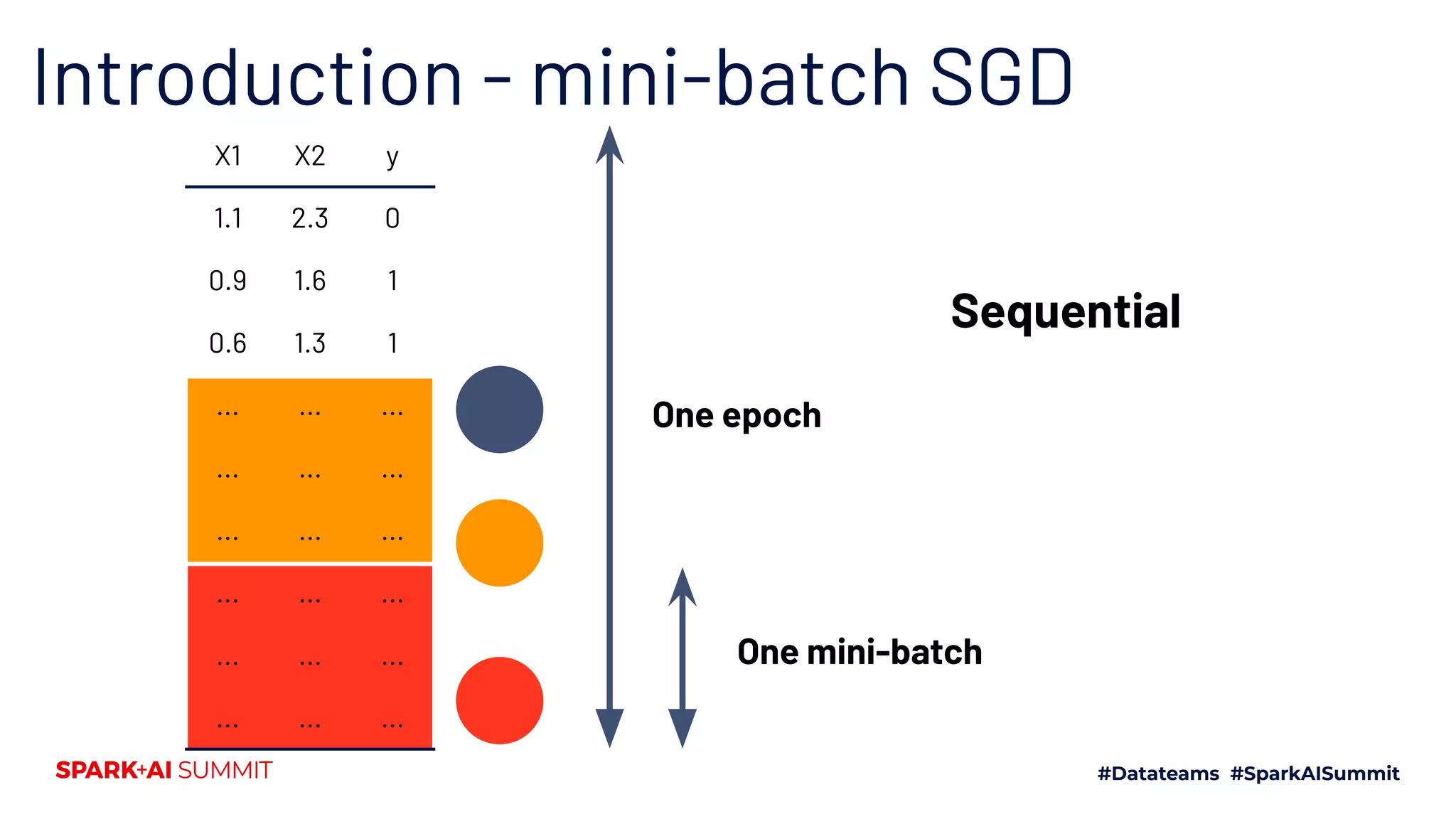 Introduction - mini-batch SGD

| X1 | X2 | y |
|---|---|---|
| 1.1 | 2.3 | 0 |
| 0.9 | 1.6 | 1 |
| 0.6 | 1.3 | 1 |
| ... | ... | ... |
| ... | ... | ... |
| ... | ... | ... |
| ... | ... | ... |
| ... | ... | ... |
| ... | ... | ... |

Sequential

One epoch

One mini-batch

SPARK+AI SUMMIT

#Datateams #SparkAISummit